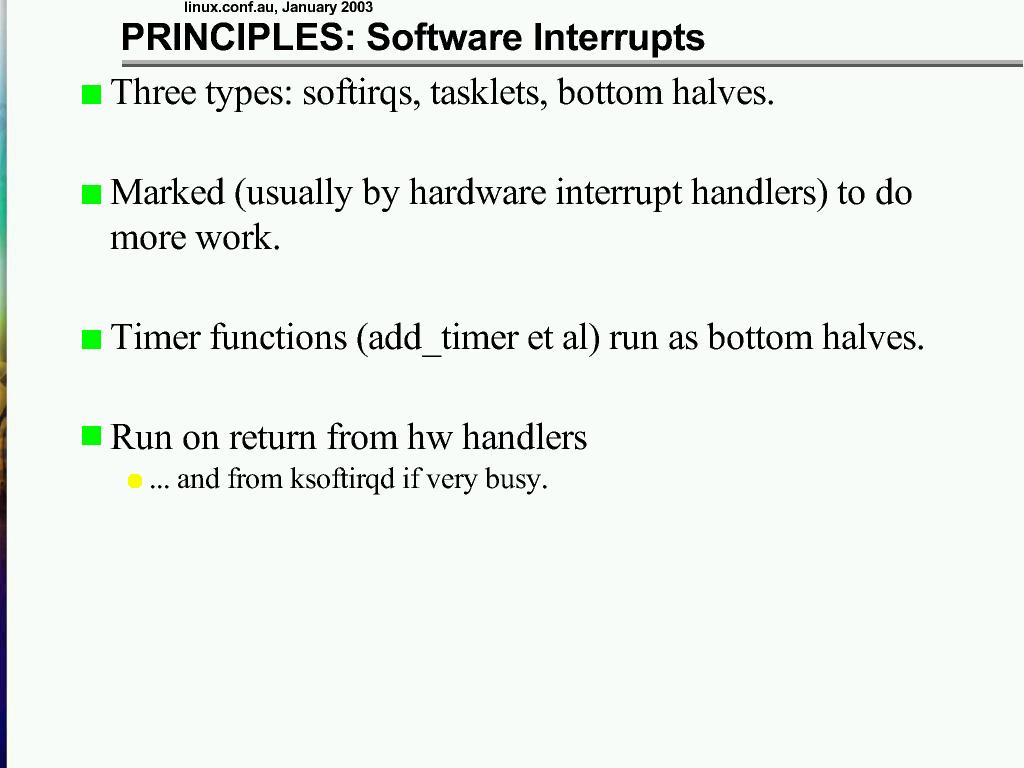 linux.conf.au, January 2003

PRINCIPLES: Software Interrupts

Three types: softirqs, tasklets, bottom halves.

Marked (usually by hardware interrupt handlers) to do more work.

Timer functions (add_timer et al) run as bottom halves.

Run on return from hw handlers

... and from ksoftirqd if very busy.